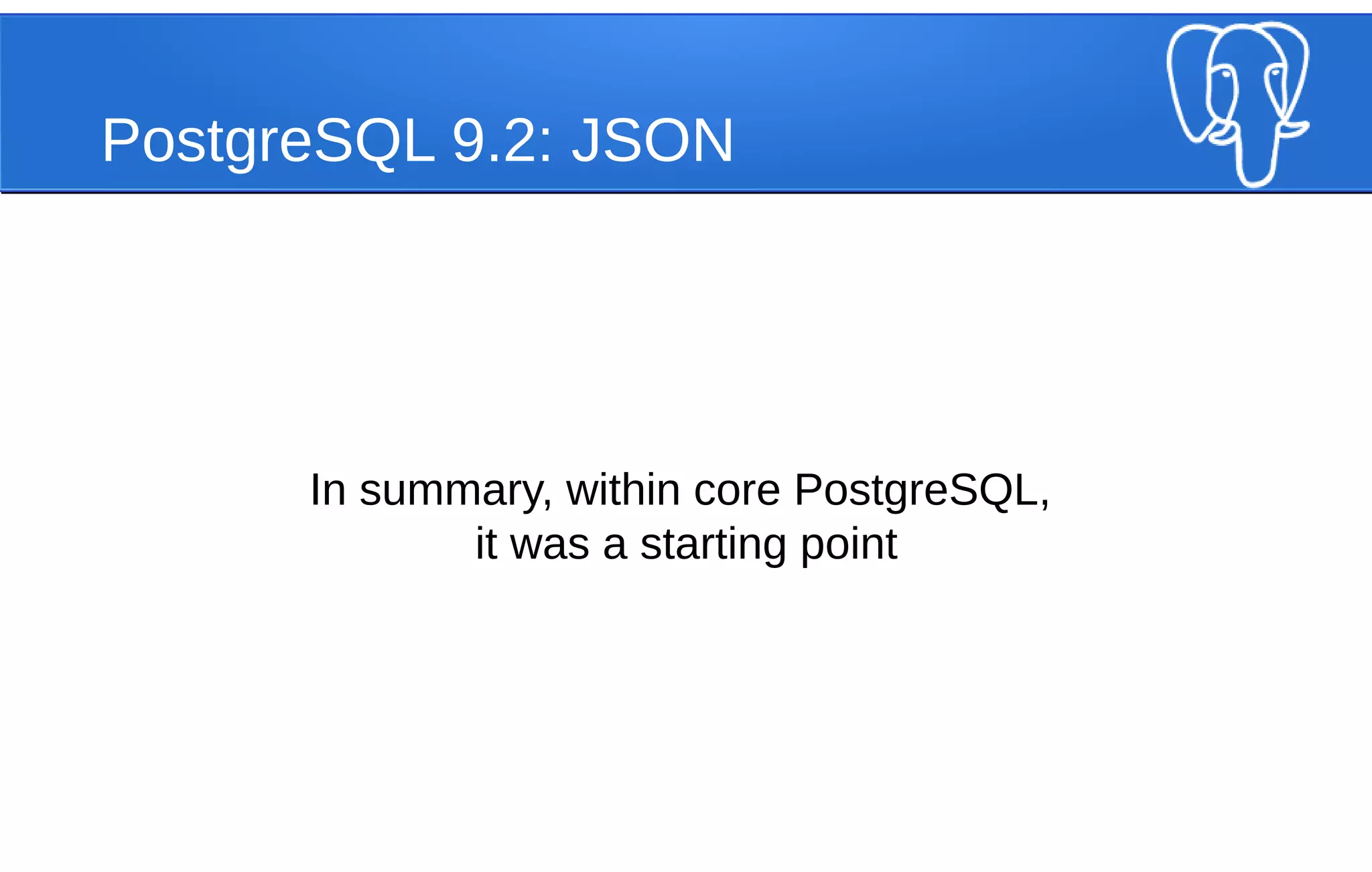 PostgreSQL 9.2: JSON

In summary, within core PostgreSQL, it was a starting point